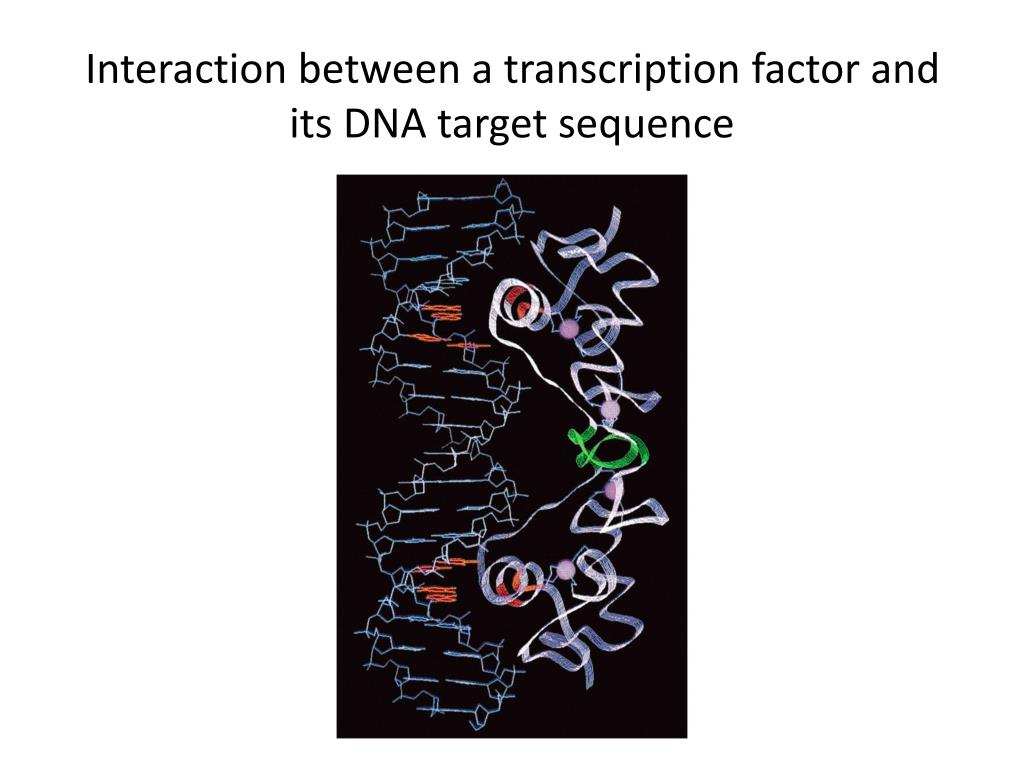 Interaction between a transcription factor and its DNA target sequence